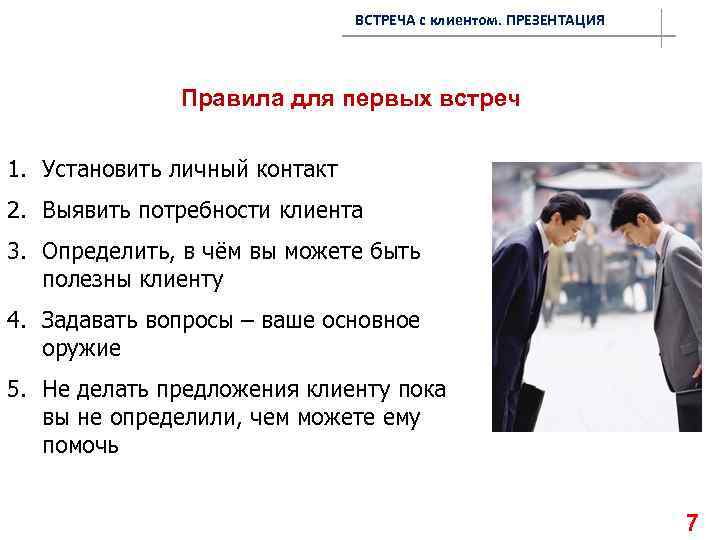 ВСТРЕЧА с клиентом. ПРЕЗЕНТАЦИЯ

Правила для первых встреч

1. Установить личный контакт
2. Выявить потребности клиента
3. Определить, в чём вы можете быть полезны клиенту
4. Задавать вопросы – ваше основное оружие
5. Не делать предложения клиенту пока вы не определили, чем можете ему помочь

7